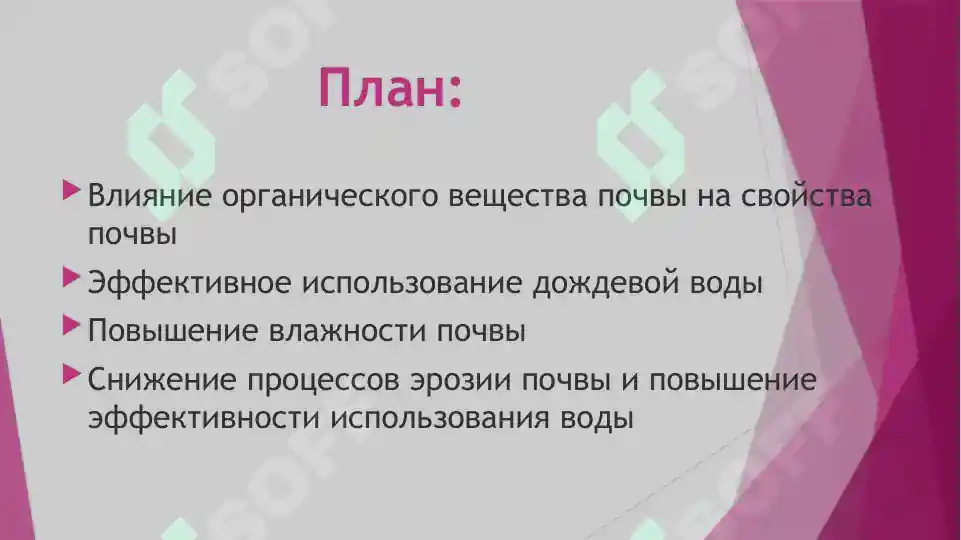 План:

Влияние органического вещества почвы на свойства почвы

Эффективное использование дождевой воды

Повышение влажности почвы

Снижение процессов эрозии почвы и повышение эффективности использования воды